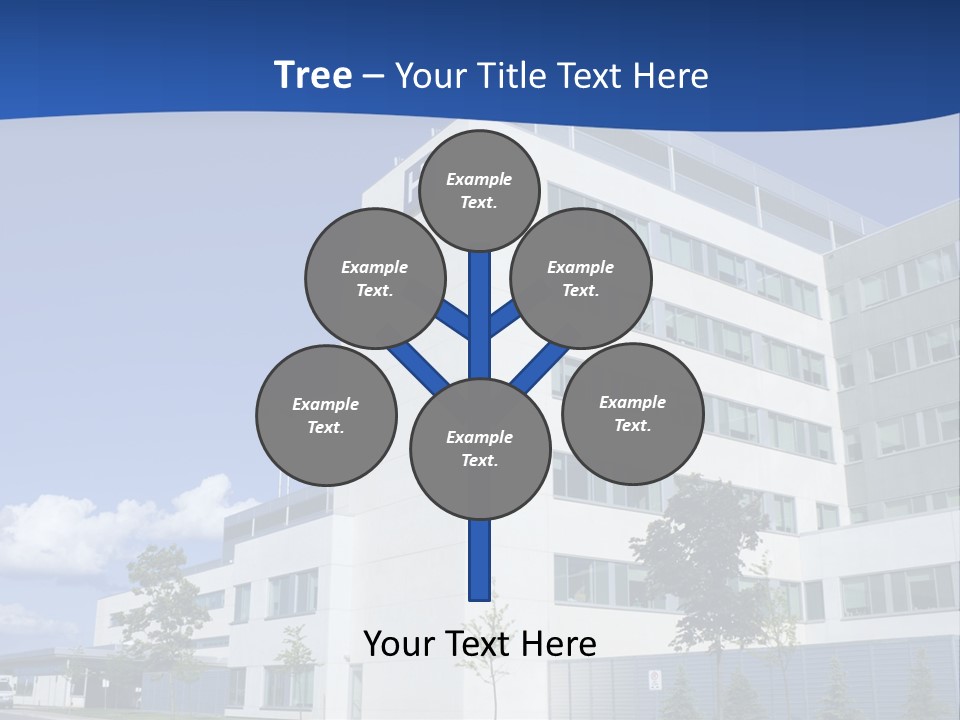 Tree – Your Title Text Here

Example Text.

Example Text.

Example Text.

Example Text.

Example Text.

Example Text.

Your Text Here